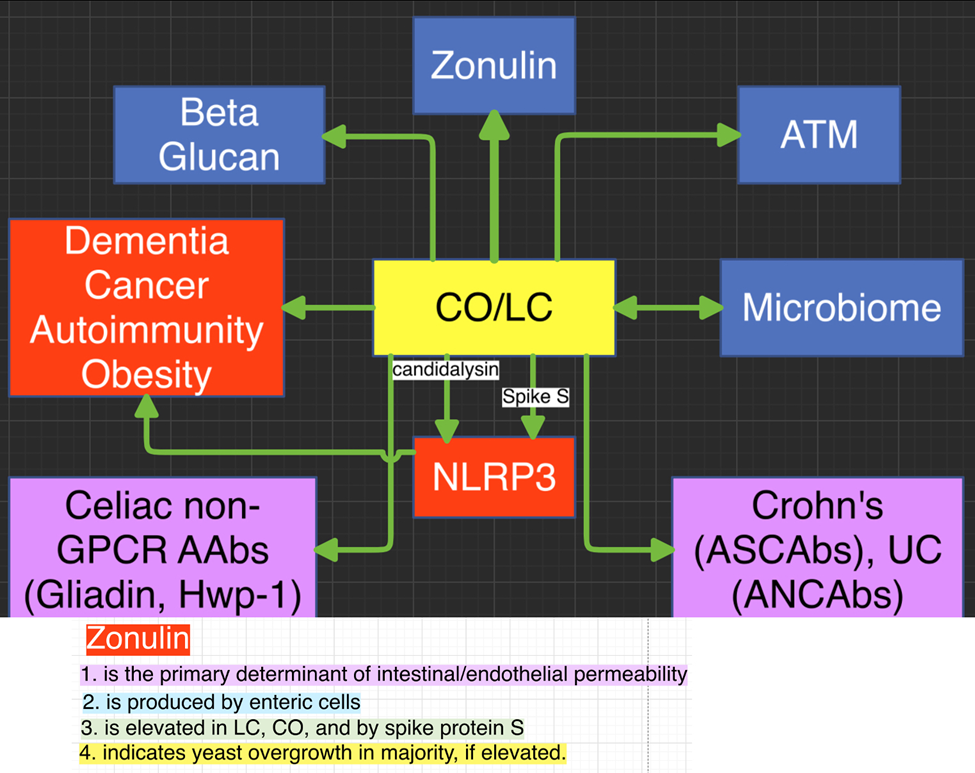 Zonulin

Beta Glucan

ATM

Dementia Cancer Autoimmunity Obesity

CO/LC

Microbiome

candidalysin

Spike S

NLRP3

Celiac non-GPCR AAbs (Gliadin, Hwp-1)

Crohn's (ASCAbs), UC (ANCAbs)

Zonulin

1. is the primary determinant of intestinal/endothelial permeability

2. is produced by enteric cells

3. is elevated in LC, CO, and by spike protein S

4. indicates yeast overgrowth in majority, if elevated.